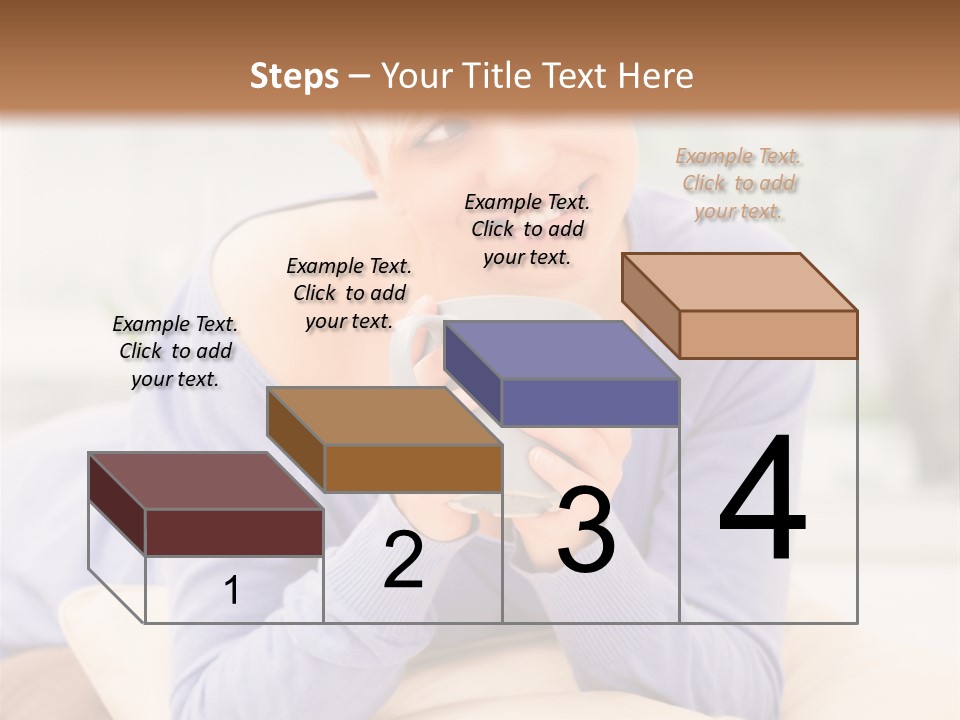 Steps – Your Title Text Here

Example Text. Click to add your text.

Example Text. Click to add your text.

Example Text. Click to add your text.

Example Text. Click to add your text.

1

2

3

4